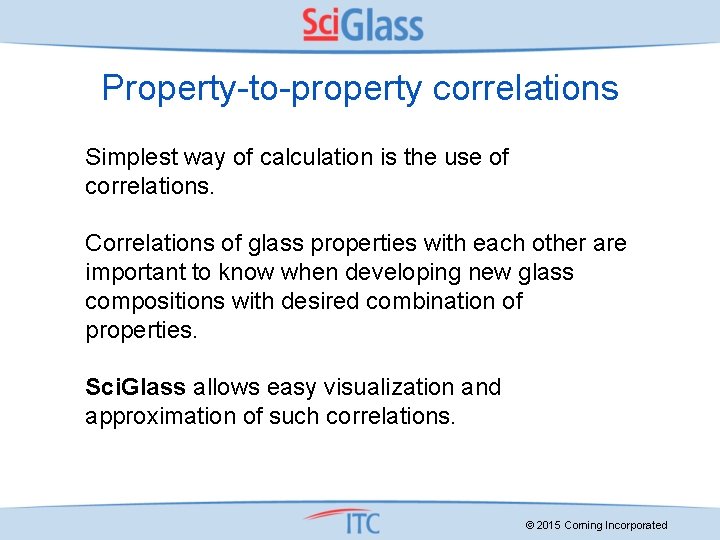 SciGlass

Property-to-property correlations

Simplest way of calculation is the use of correlations.

Correlations of glass properties with each other are important to know when developing new glass compositions with desired combination of properties.

SciGlass allows easy visualization and approximation of such correlations.

ITC

© 2015 Corning Incorporated